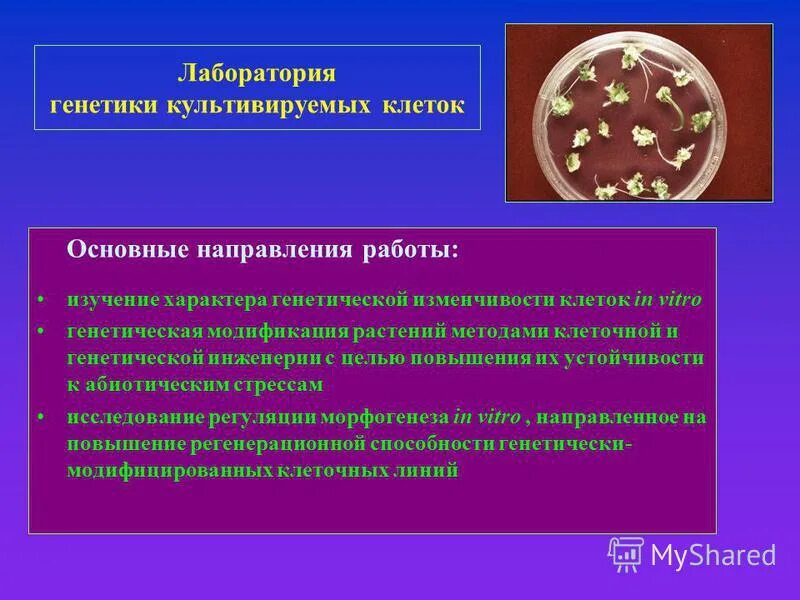 Лаборатория генетики культивируемых клеток

Основные направления работы:

• изучение характера генетической изменчивости клеток in vitro

• генетическая модификация растений методами клеточной и генетической инженерии с целью повышения их устойчивости к абиотическим стрессам

• исследование регуляции морфогенеза in vitro , направленное на повышение регенерационной способности генетически-модифицированных клеточных линий

MyShared